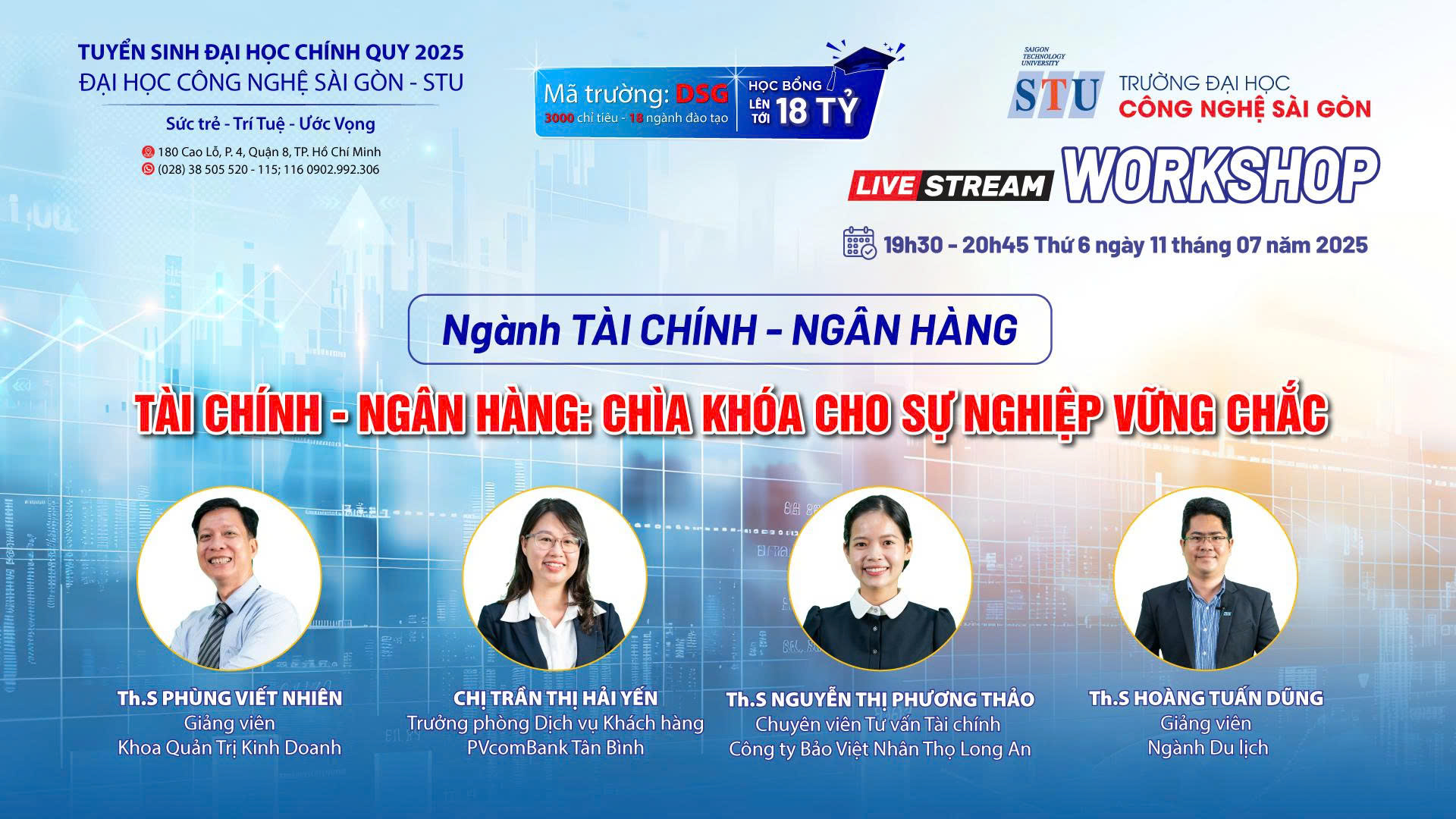 TUYỂN SINH ĐẠI HỌC CHÍNH QUY 2025
ĐẠI HỌC CÔNG NGHỆ SÀI GÒN - STU

Sức trẻ - Trí Tuệ - Ước Vọng

180 Cao Lỗ, P. 4, Quận 8, TP. Hồ Chí Minh
(028) 38 505 520 - 115; 116 0902.992.306

Mã trường: DSG
3000 chỉ tiêu - 18 ngành đào tạo
HỌC BỔNG LÊN TỚI 18 TỶ

SAIGON TECHNOLOGY UNIVERSITY
STU TRƯỜNG ĐẠI HỌC CÔNG NGHỆ SÀI GÒN

LIVE STREAM WORKSHOP

19h30 - 20h45 Thứ 6 ngày 11 tháng 07 năm 2025

Ngành TÀI CHÍNH - NGÂN HÀNG

TÀI CHÍNH - NGÂN HÀNG: CHÌA KHÓA CHO SỰ NGHIỆP VỮNG CHẮC

Th.S PHÙNG VIẾT NHIÊN
Giảng viên
Khoa Quản Trị Kinh Doanh

CHỊ TRẦN THỊ HẢI YẾN
Trưởng phòng Dịch vụ Khách hàng
PVcomBank Tân Bình

Th.S NGUYỄN THỊ PHƯƠNG THẢO
Chuyên viên Tư vấn Tài chính
Công ty Bảo Việt Nhân Thọ Long An

Th.S HOÀNG TUẤN DŨNG
Giảng viên
Ngành Du lịch